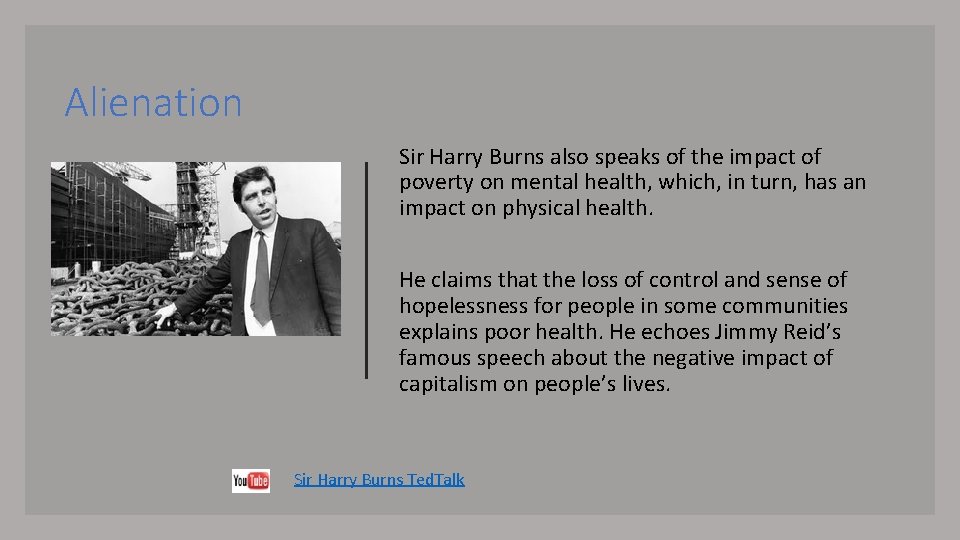 Alienation

Sir Harry Burns also speaks of the impact of poverty on mental health, which, in turn, has an impact on physical health.

He claims that the loss of control and sense of hopelessness for people in some communities explains poor health. He echoes Jimmy Reid's famous speech about the negative impact of capitalism on people's lives.

YouTube

Sir Harry Burns TedTalk